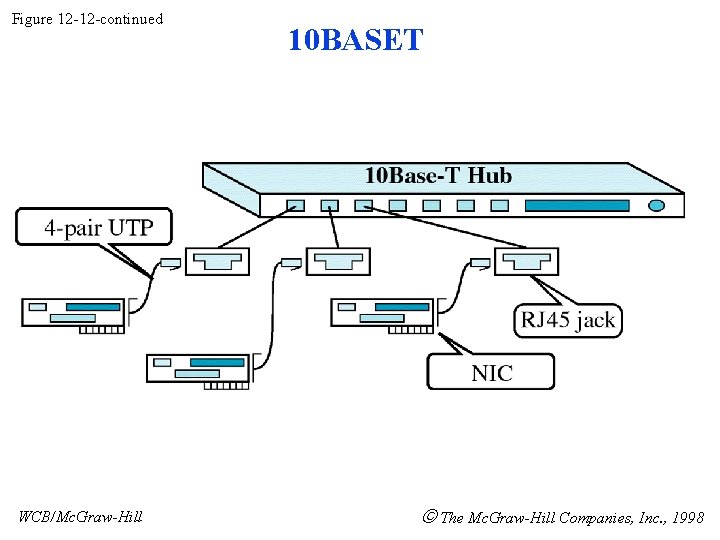 Figure 12-12-continued

10BASET

10Base-T Hub

4-pair UTP

RJ45 jack

NIC

WCB/McGraw-Hill

© The McGraw-Hill Companies, Inc., 1998